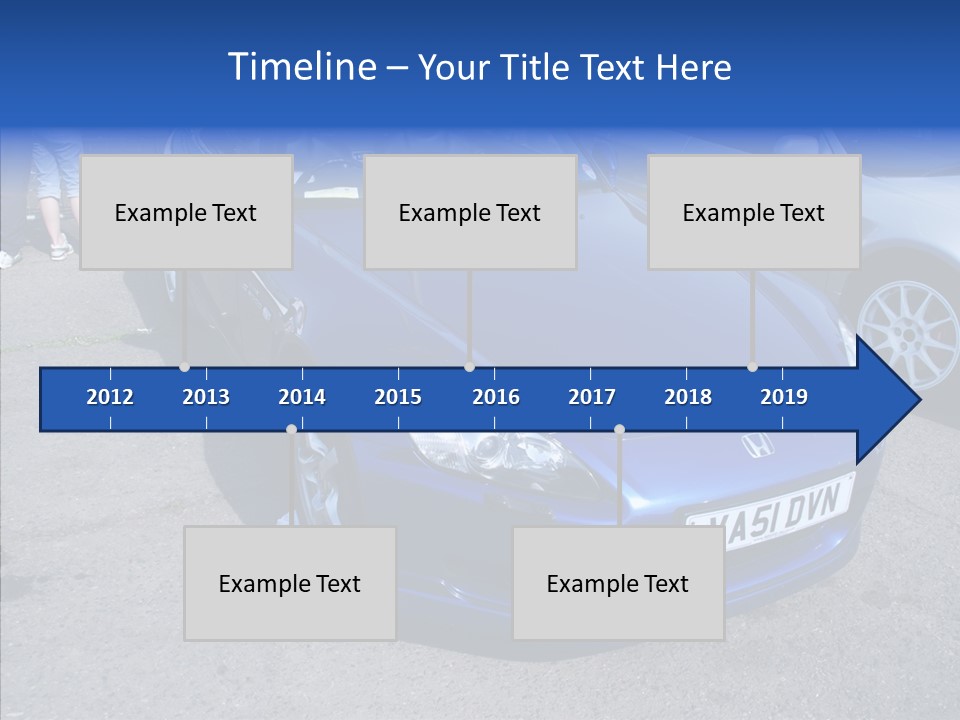 Timeline – Your Title Text Here

Example Text

Example Text

Example Text

2012 2013 2014 2015 2016 2017 2018 2019

Example Text

Example Text

KA51 DVN